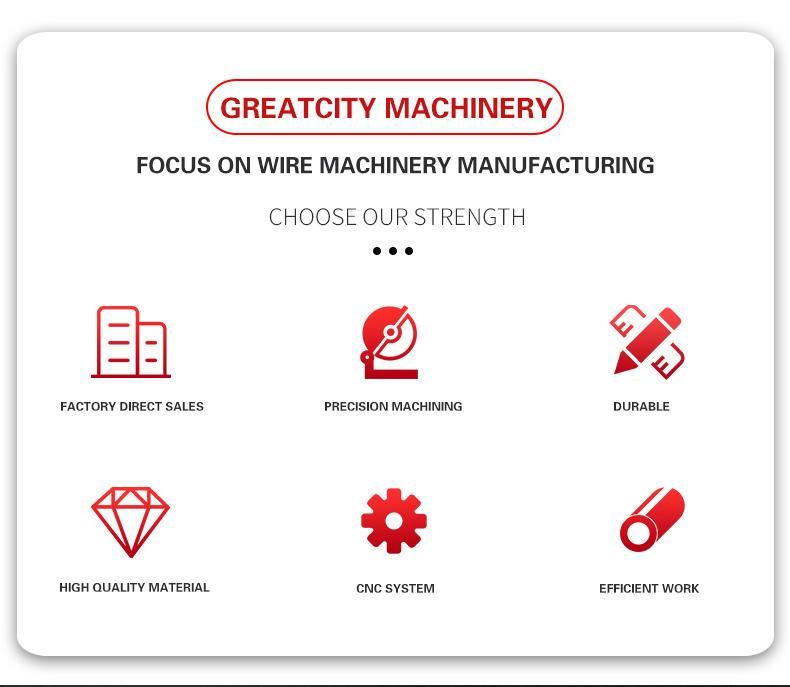 GREATCITY MACHINERY

FOCUS ON WIRE MACHINERY MANUFACTURING

CHOOSE OUR STRENGTH

FACTORY DIRECT SALES

PRECISION MACHINING

DURABLE

HIGH QUALITY MATERIAL

CNC SYSTEM

EFFICIENT WORK